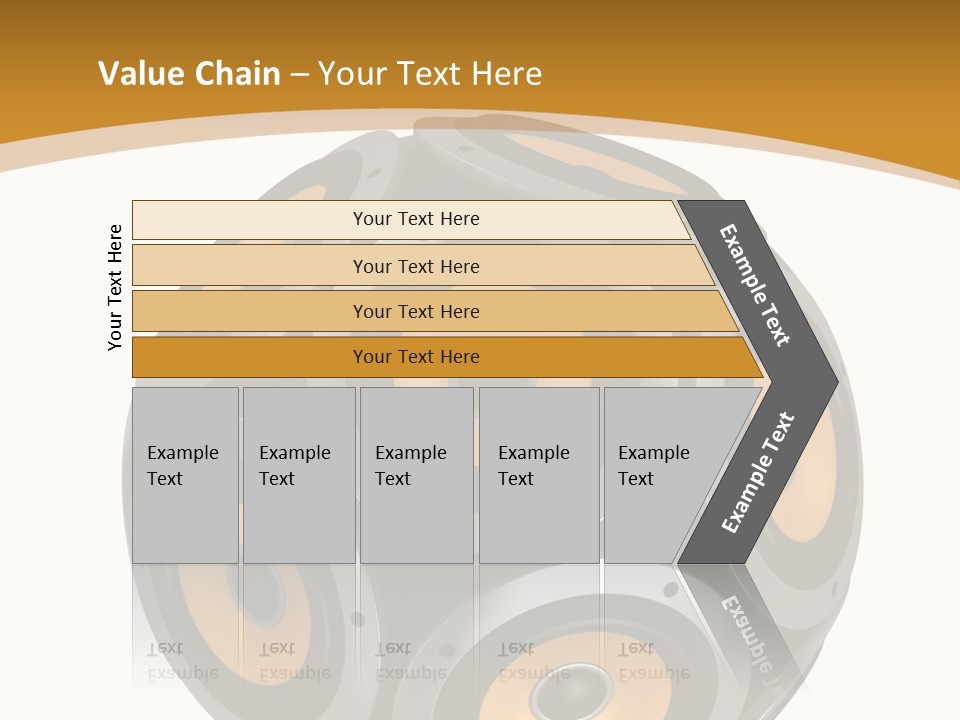 Value Chain – Your Text Here

Your Text Here

Your Text Here

Your Text Here

Your Text Here

Your Text Here

Example Text

Example Text

Example Text

Example Text

Example Text

Example Text

Example Text